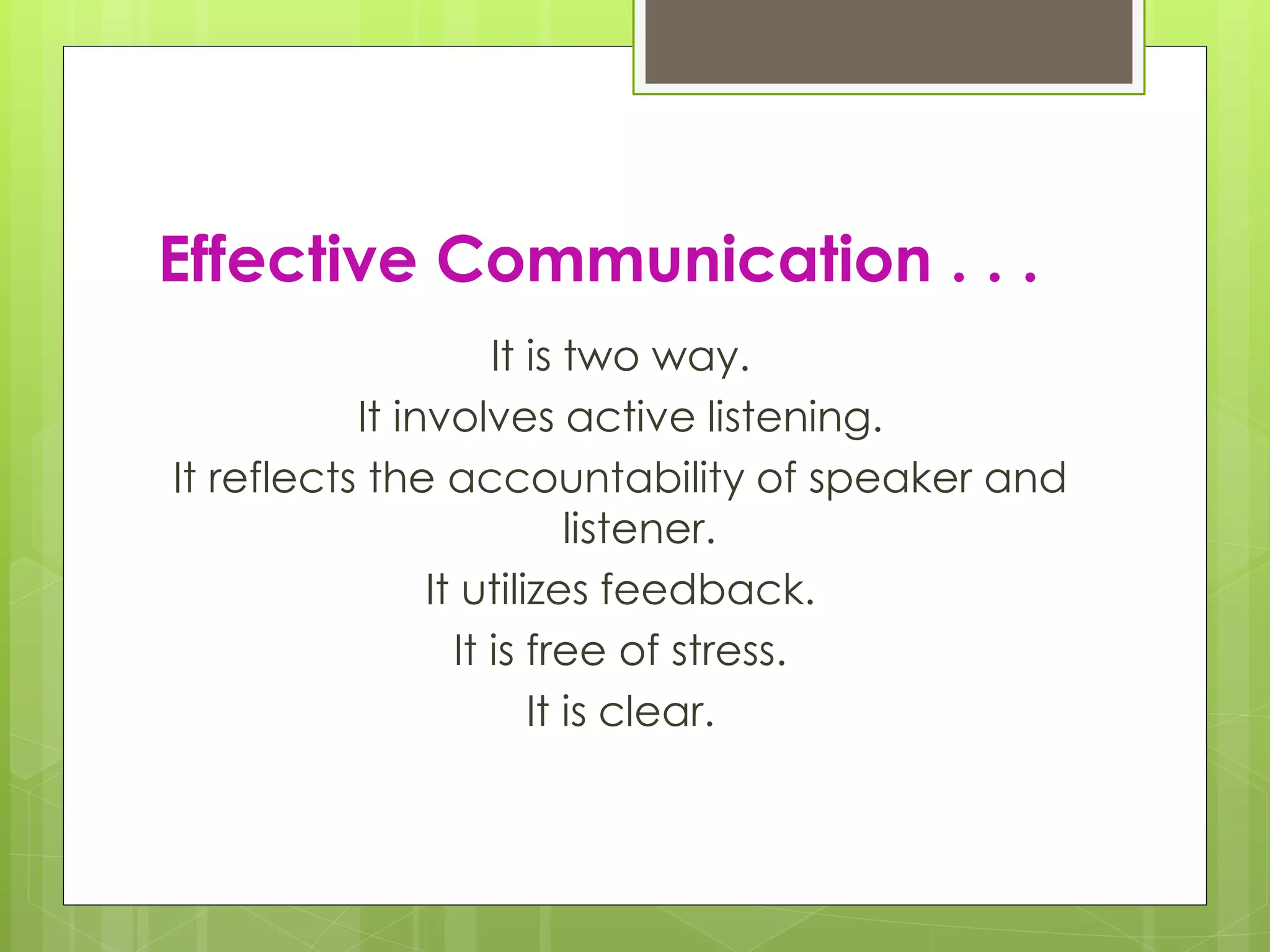 Effective Communication . . .

It is two way.

It involves active listening.

It reflects the accountability of speaker and listener.

It utilizes feedback.

It is free of stress.

It is clear.